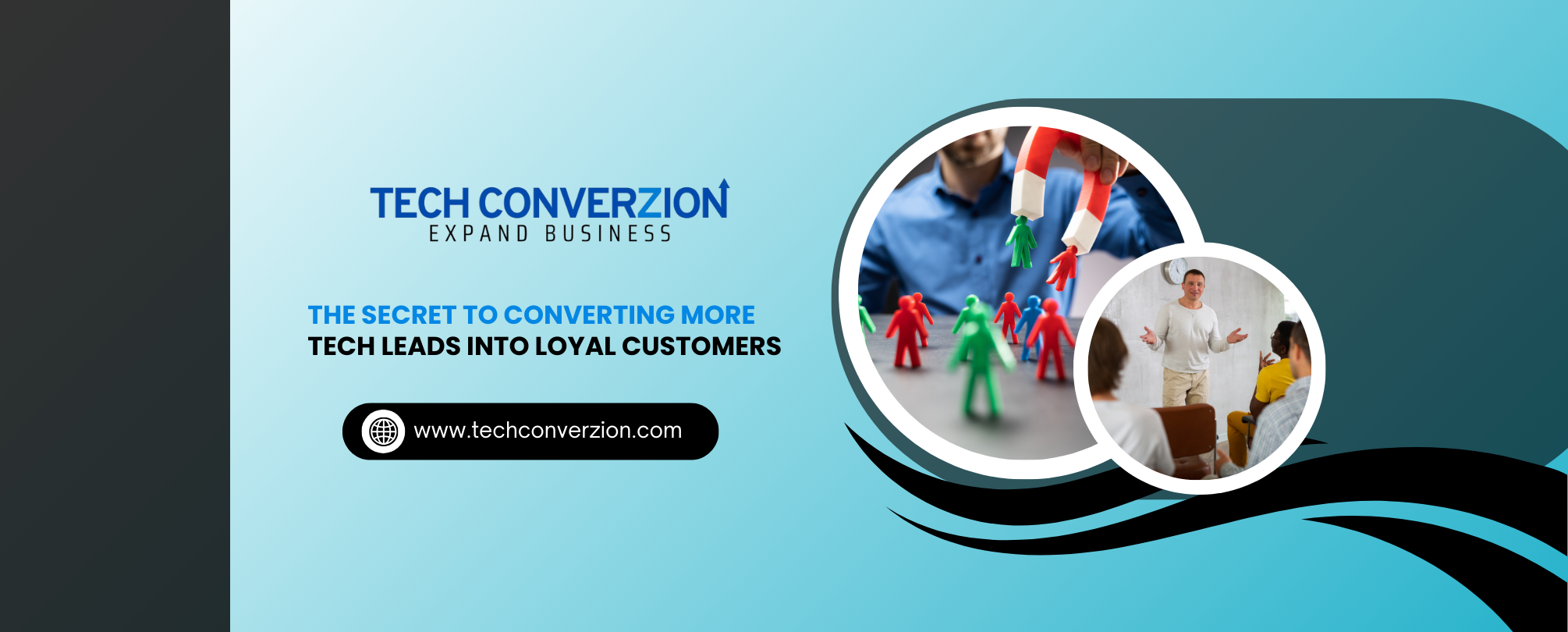 TECH CONVERZION
EXPAND BUSINESS

THE SECRET TO CONVERTING MORE
TECH LEADS INTO LOYAL CUSTOMERS

www.techconverzion.com